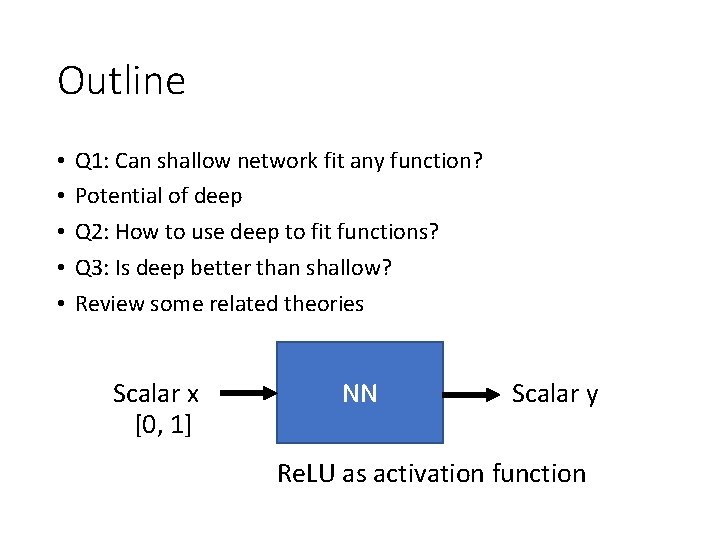 Outline

• Q1: Can shallow network fit any function?
• Potential of deep
• Q2: How to use deep to fit functions?
• Q3: Is deep better than shallow?
• Review some related theories

Scalar x
[0, 1]

NN

Scalar y

ReLU as activation function